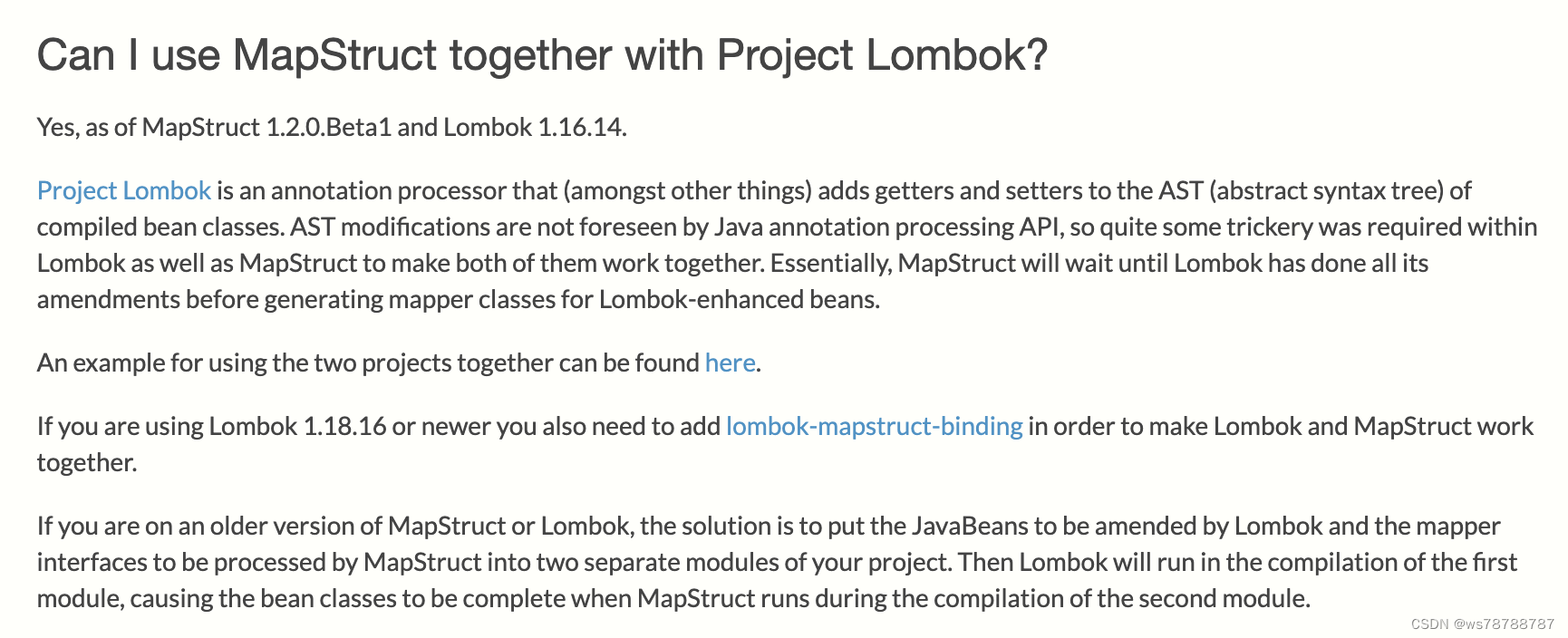 Can I use MapStruct together with Project Lombok?

Yes, as of MapStruct 1.2.0.Beta1 and Lombok 1.16.14.

Project Lombok is an annotation processor that (amongst other things) adds getters and setters to the AST (abstract syntax tree) of compiled bean classes. AST modifications are not foreseen by Java annotation processing API, so quite some trickery was required within Lombok as well as MapStruct to make both of them work together. Essentially, MapStruct will wait until Lombok has done all its amendments before generating mapper classes for Lombok-enhanced beans.

An example for using the two projects together can be found here.

If you are using Lombok 1.18.16 or newer you also need to add lombok-mapstruct-binding in order to make Lombok and MapStruct work together.

If you are on an older version of MapStruct or Lombok, the solution is to put the JavaBeans to be amended by Lombok and the mapper interfaces to be processed by MapStruct into two separate modules of your project. Then Lombok will run in the compilation of the first module, causing the bean classes to be complete when MapStruct runs during the compilation of the second module.

CSDN @ws78788787